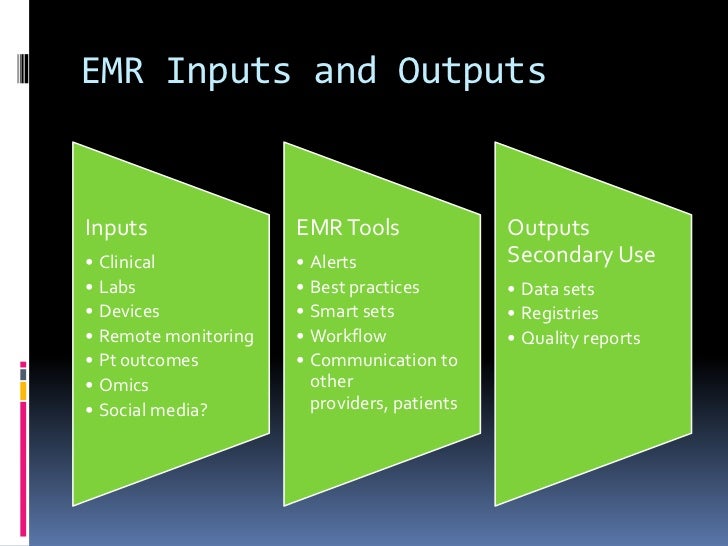 EMR Inputs and Outputs

Inputs
• Clinical
• Labs
• Devices
• Remote monitoring
• Pt outcomes
• Omics
• Social media?

EMR Tools
• Alerts
• Best practices
• Smart sets
• Workflow
• Communication to other providers, patients

Outputs Secondary Use
• Data sets
• Registries
• Quality reports